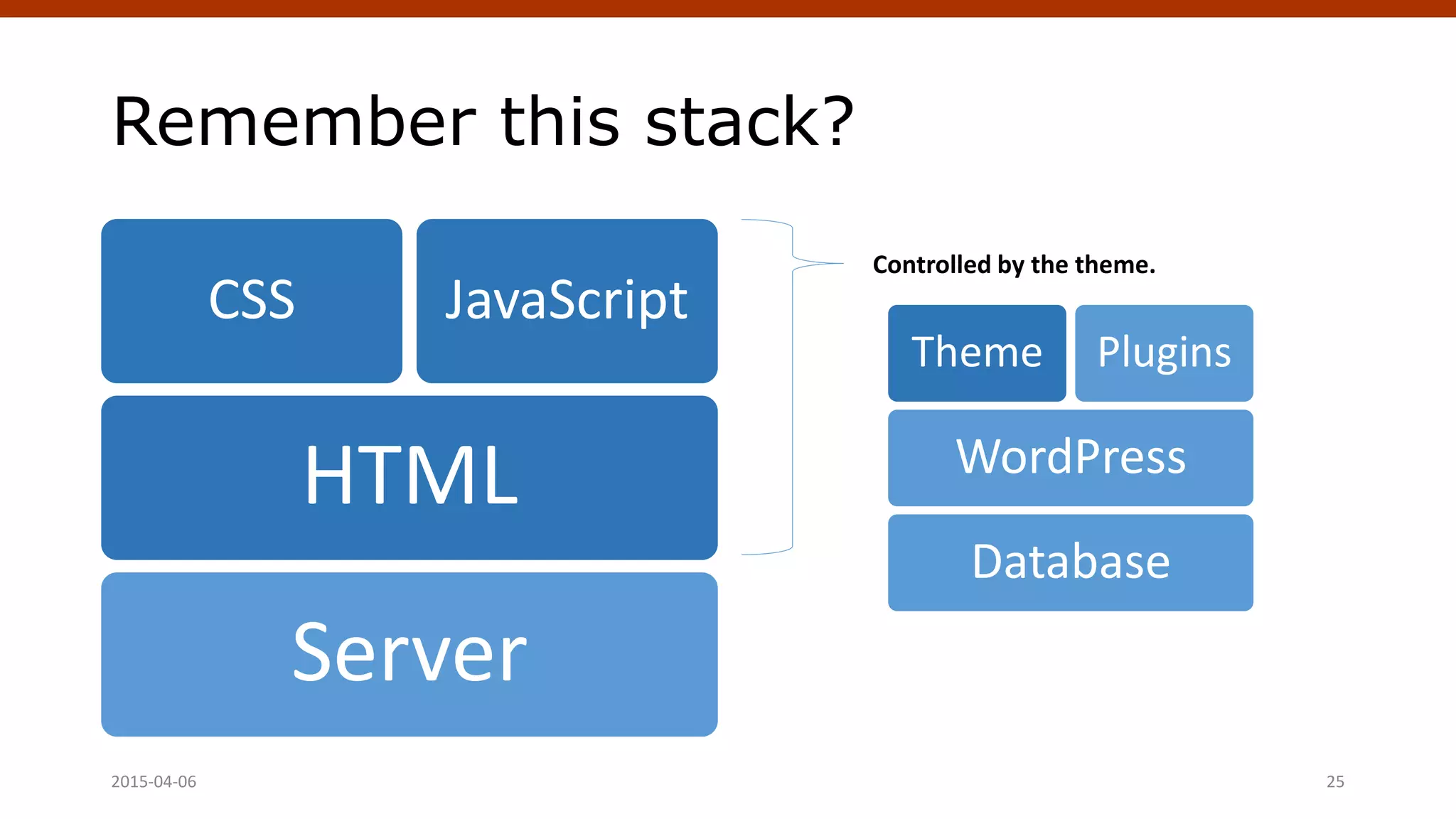 Remember this stack?

CSS

JavaScript

HTML

Server

Controlled by the theme.

Theme

Plugins

WordPress

Database

2015-04-06

25